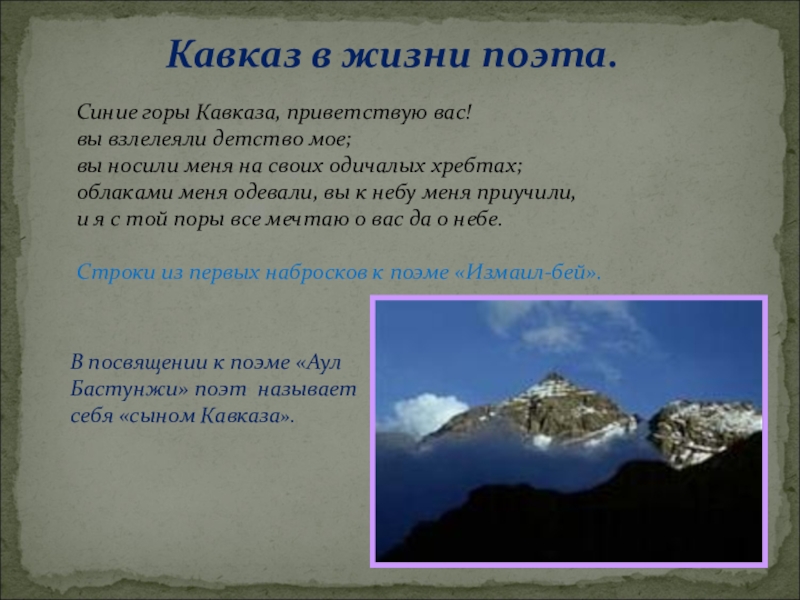 Кавказ в жизни поэта.

Синие горы Кавказа, приветствую вас!
вы взлелеяли детство мое;
вы носили меня на своих одичалых хребтах;
облаками меня одевали, вы к небу меня приучили,
и я с той поры все мечтаю о вас да о небе.

Строки из первых набросков к поэме «Измаил-бей».

В посвящении к поэме «Аул Бастунжи» поэт называет себя «сыном Кавказа».